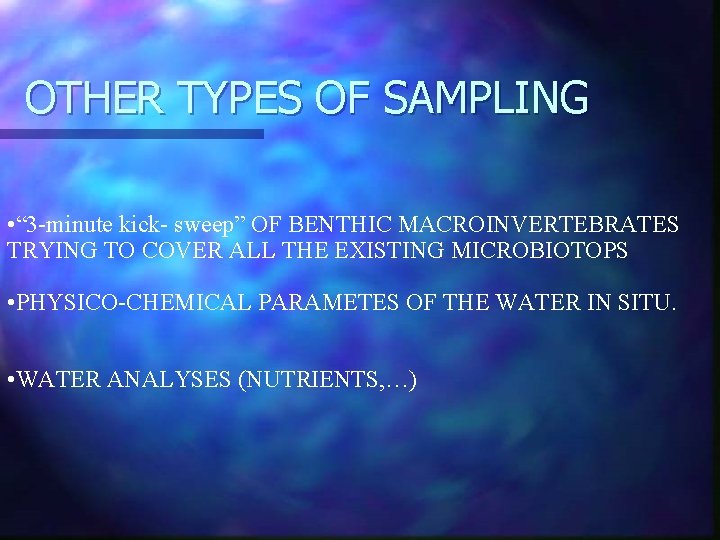 OTHER TYPES OF SAMPLING

•“3-minute kick- sweep” OF BENTHIC MACROINVERTEBRATES TRYING TO COVER ALL THE EXISTING MICROBIOTOPS

•PHYSICO-CHEMICAL PARAMETES OF THE WATER IN SITU.

•WATER ANALYSES (NUTRIENTS,…)